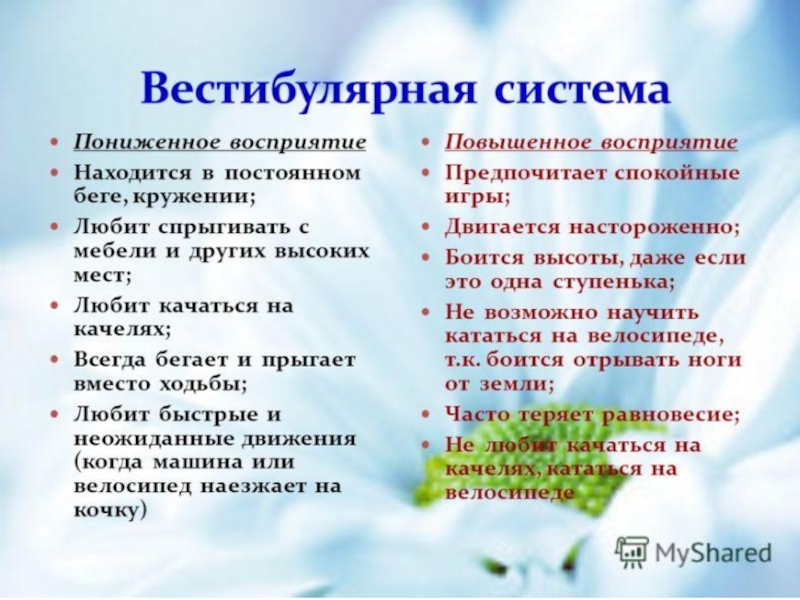 Вестибулярная система

- Пониженное восприятие
- Находится в постоянном беге, кружении;
- Любит спрыгивать с мебели и других высоких мест;
- Любит качаться на качелях;
- Всегда бегает и прыгает вместо ходьбы;
- Любит быстрые и неожиданные движения (когда машина или велосипед наезжает на кочку)

- Повышенное восприятие
- Предпочитает спокойные игры;
- Двигается настороженно;
- Боится высоты, даже если это одна ступенька;
- Не возможно научить кататься на велосипеде, т.к. боится отрывать ноги от земли;
- Часто теряет равновесие;
- Не любит качаться на качелях, кататься на велосипеде

MyShared